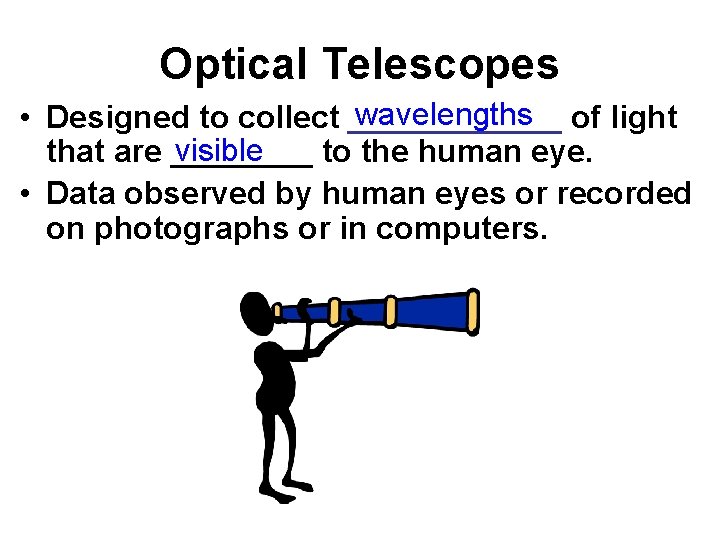 Optical Telescopes

• Designed to collect wavelengths of light that are visible to the human eye.

• Data observed by human eyes or recorded on photographs or in computers.